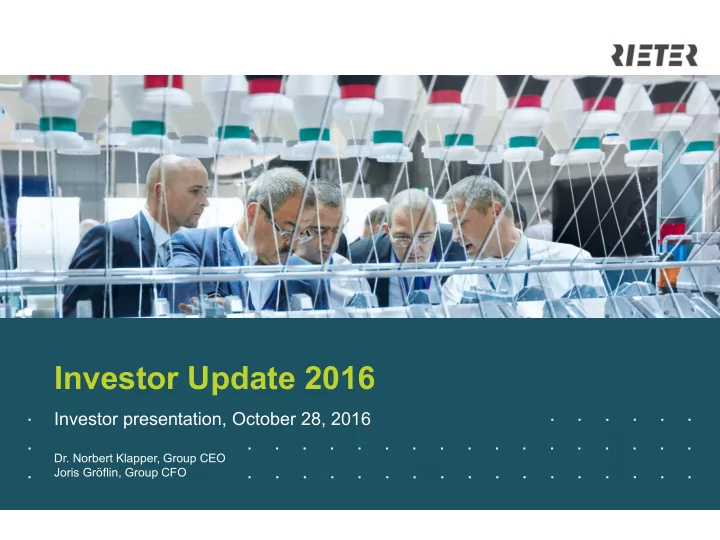 RIETER

Investor Update 2016

Investor presentation, October 28, 2016

Dr. Norbert Klapper, Group CEO
Joris Gröflin, Group CFO